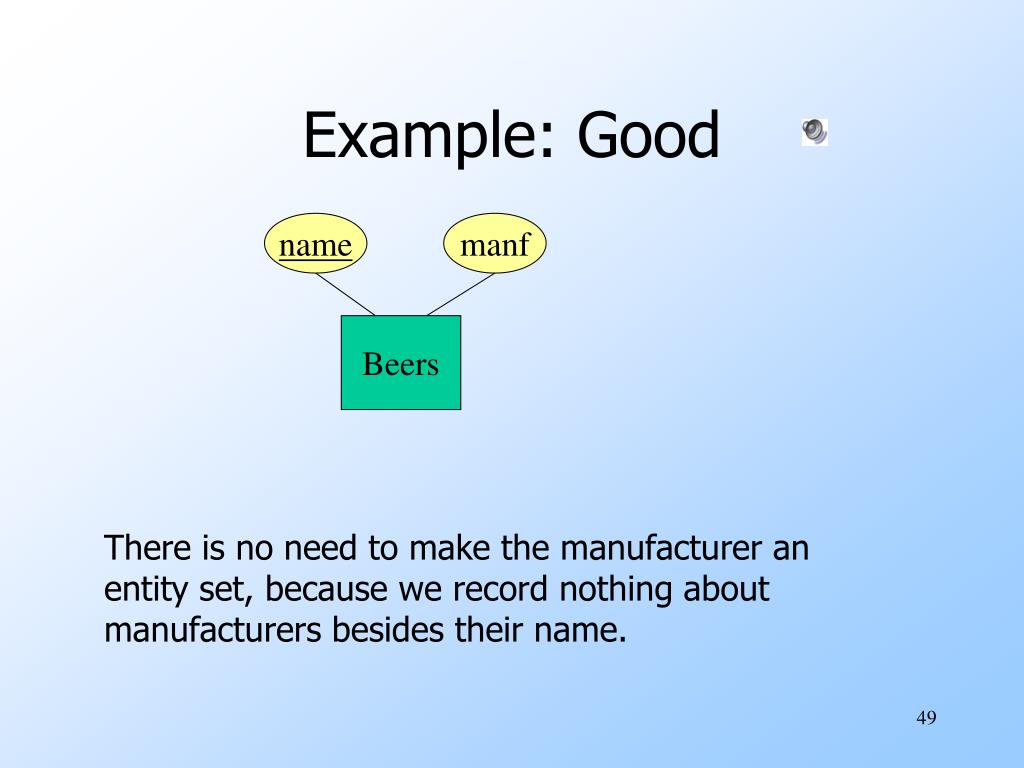 Example: Good

name

manf

Beers

There is no need to make the manufacturer an entity set, because we record nothing about manufacturers besides their name.

49